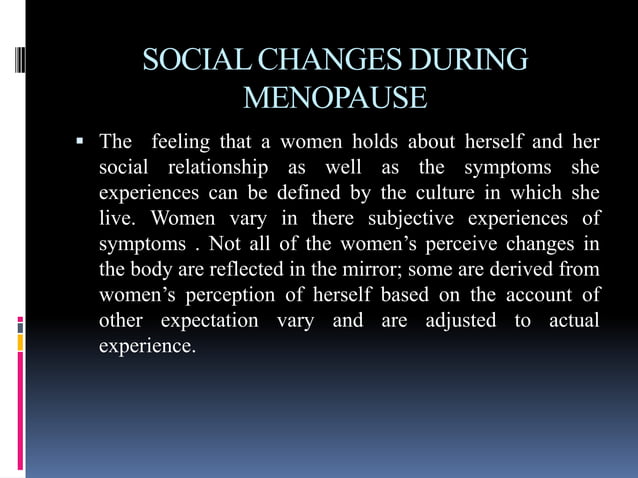 SOCIAL CHANGES DURING MENOPAUSE

▪ The feeling that a women holds about herself and her social relationship as well as the symptoms she experiences can be defined by the culture in which she live. Women vary in there subjective experiences of symptoms . Not all of the women's perceive changes in the body are reflected in the mirror; some are derived from women's perception of herself based on the account of other expectation vary and are adjusted to actual experience.